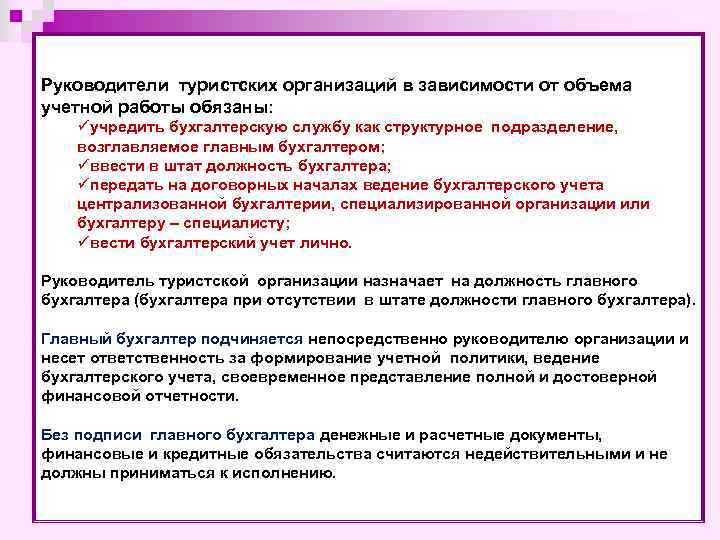 Руководители туристских организаций в зависимости от объема учетной работы обязаны:

✓учредить бухгалтерскую службу как структурное подразделение, возглавляемое главным бухгалтером;
✓ввести в штат должность бухгалтера;
✓передать на договорных началах ведение бухгалтерского учета централизованной бухгалтерии, специализированной организации или бухгалтеру – специалисту;
✓вести бухгалтерский учет лично.

Руководитель туристской организации назначает на должность главного бухгалтера (бухгалтера при отсутствии в штате должности главного бухгалтера).

Главный бухгалтер подчиняется непосредственно руководителю организации и несет ответственность за формирование учетной политики, ведение бухгалтерского учета, своевременное представление полной и достоверной финансовой отчетности.

Без подписи главного бухгалтера денежные и расчетные документы, финансовые и кредитные обязательства считаются недействительными и не должны приниматься к исполнению.